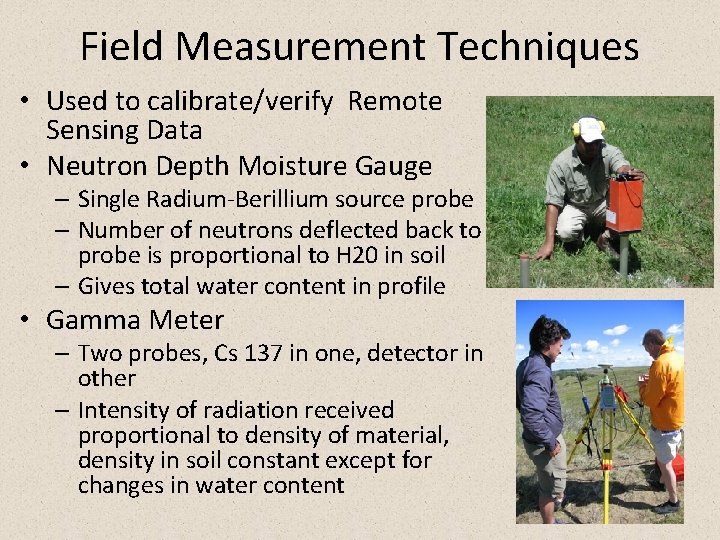 Field Measurement Techniques

• Used to calibrate/verify Remote Sensing Data
• Neutron Depth Moisture Gauge
  – Single Radium-Berillium source probe
  – Number of neutrons deflected back to probe is proportional to H20 in soil
  – Gives total water content in profile
• Gamma Meter
  – Two probes, Cs 137 in one, detector in other
  – Intensity of radiation received proportional to density of material, density in soil constant except for changes in water content